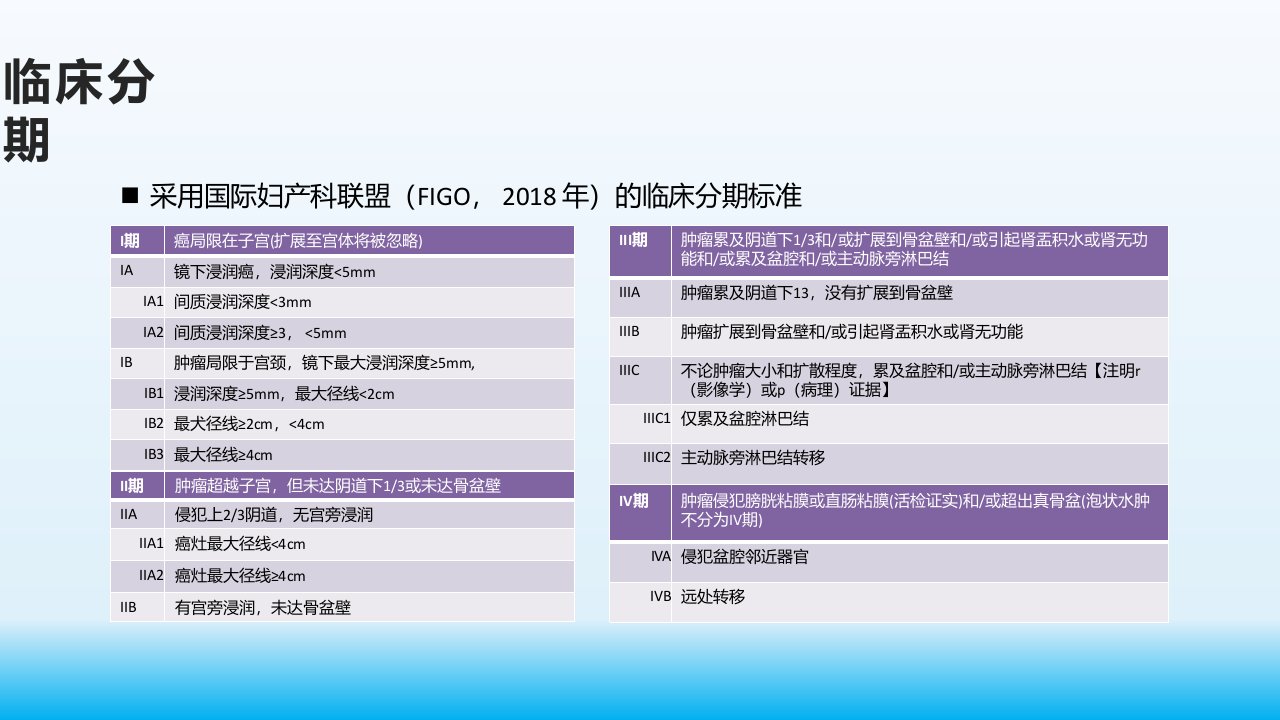 临床分期

■ 采用国际妇产科联盟（FIGO， 2018 年）的临床分期标准

| I期 | 癌局限在子宫(扩展至宫体将被忽略) |
|---|---|
| IA | 镜下浸润癌，浸润深度<5mm |
| IA1 | 间质浸润深度<3mm |
| IA2 | 间质浸润深度≥3， <5mm |
| IB | 肿瘤局限于宫颈，镜下最大浸润深度≥5mm, |
| IB1 | 浸润深度≥5mm，最大径线<2cm |
| IB2 | 最犬径线≥2cm，<4cm |
| IB3 | 最大径线≥4cm |
| II期 | 肿瘤超越子宫，但未达阴道下1/3或未达骨盆壁 |
| IIA | 侵犯上2/3阴道，无宫旁浸润 |
| IIA1 | 癌灶最大径线<4cm |
| IIA2 | 癌灶最大径线≥4cm |
| IIB | 有宫旁浸润，未达骨盆壁 |

| III期 | 肿瘤累及阴道下1/3和/或扩展到骨盆壁和/或引起肾盂积水或肾无功能和/或累及盆腔和/或主动脉旁淋巴结 |
|---|---|
| IIIA | 肿瘤累及阴道下13，没有扩展到骨盆壁 |
| IIIB | 肿瘤扩展到骨盆壁和/或引起肾盂积水或肾无功能 |
| IIIC | 不论肿瘤大小和扩散程度，累及盆腔和/或主动脉旁淋巴结【注明r（影像学）或p（病理）证据】 |
| IIIC1 | 仅累及盆腔淋巴结 |
| IIIC2 | 主动脉旁淋巴结转移 |
| IV期 | 肿瘤侵犯膀胱粘膜或直肠粘膜(活检证实)和/或超出真骨盆(泡状水肿不分为IV期) |
| IVA | 侵犯盆腔邻近器官 |
| IVB | 远处转移 |